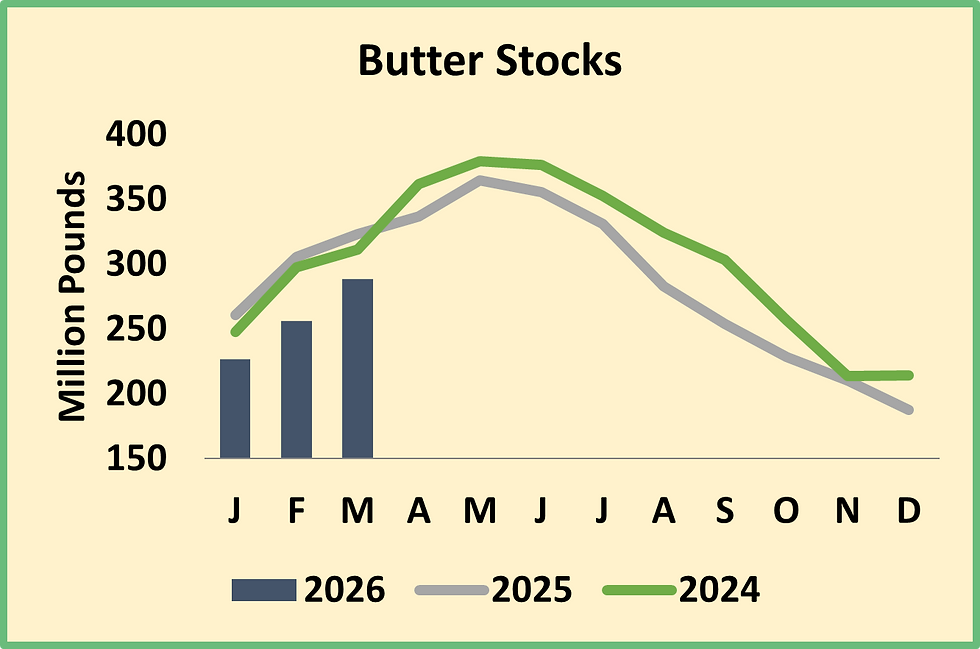 Butter Stocks

Million Pounds

400
350
300
250
200
150

J F M A M J J A S O N D

2026 2025 2024